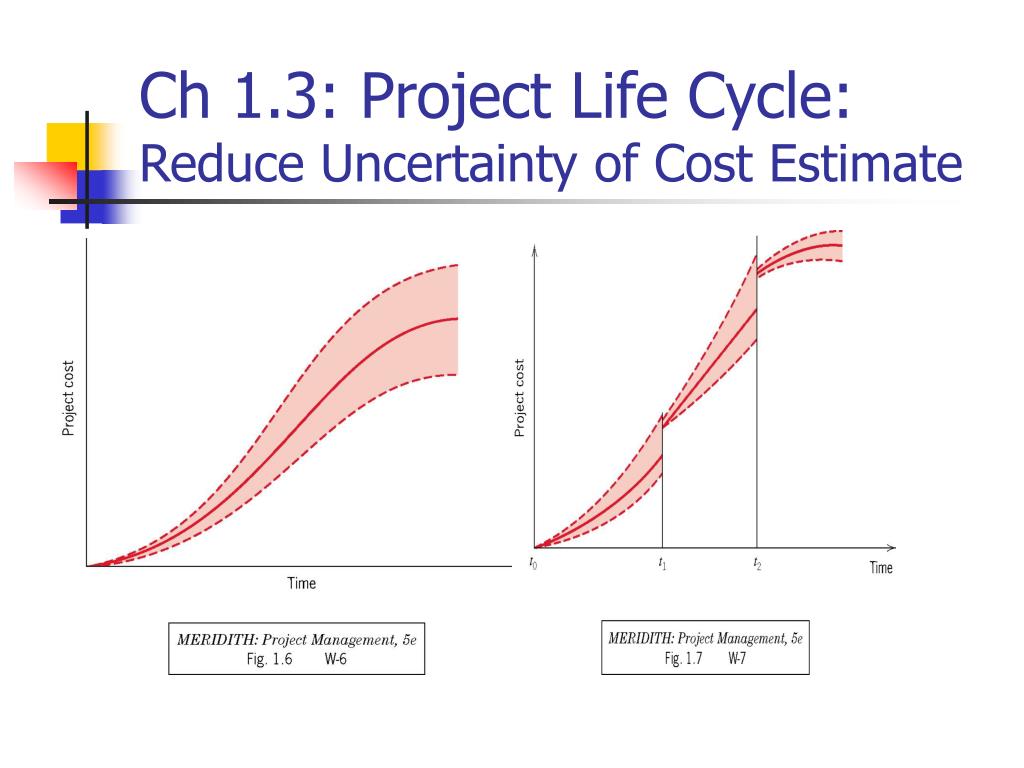 Ch 1.3: Project Life Cycle:
Reduce Uncertainty of Cost Estimate

Project cost

Time

MERIDITH: Project Management, 5e
Fig. 1.6 W-6

Project cost

$t_0$ $t_1$ $t_2$ Time

MERIDITH: Project Management, 5e
Fig. 1.7 W-7